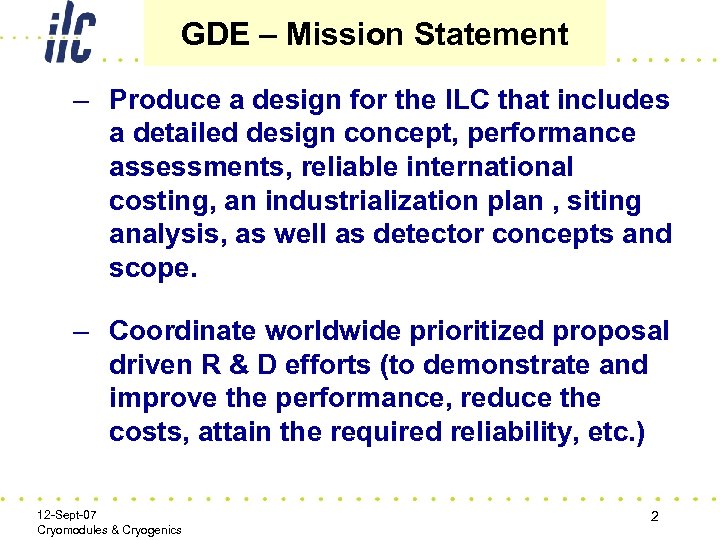 ilc

GDE – Mission Statement

– Produce a design for the ILC that includes a detailed design concept, performance assessments, reliable international costing, an industrialization plan , siting analysis, as well as detector concepts and scope.

– Coordinate worldwide prioritized proposal driven R & D efforts (to demonstrate and improve the performance, reduce the costs, attain the required reliability, etc.)

12-Sept-07
Cryomodules & Cryogenics

2